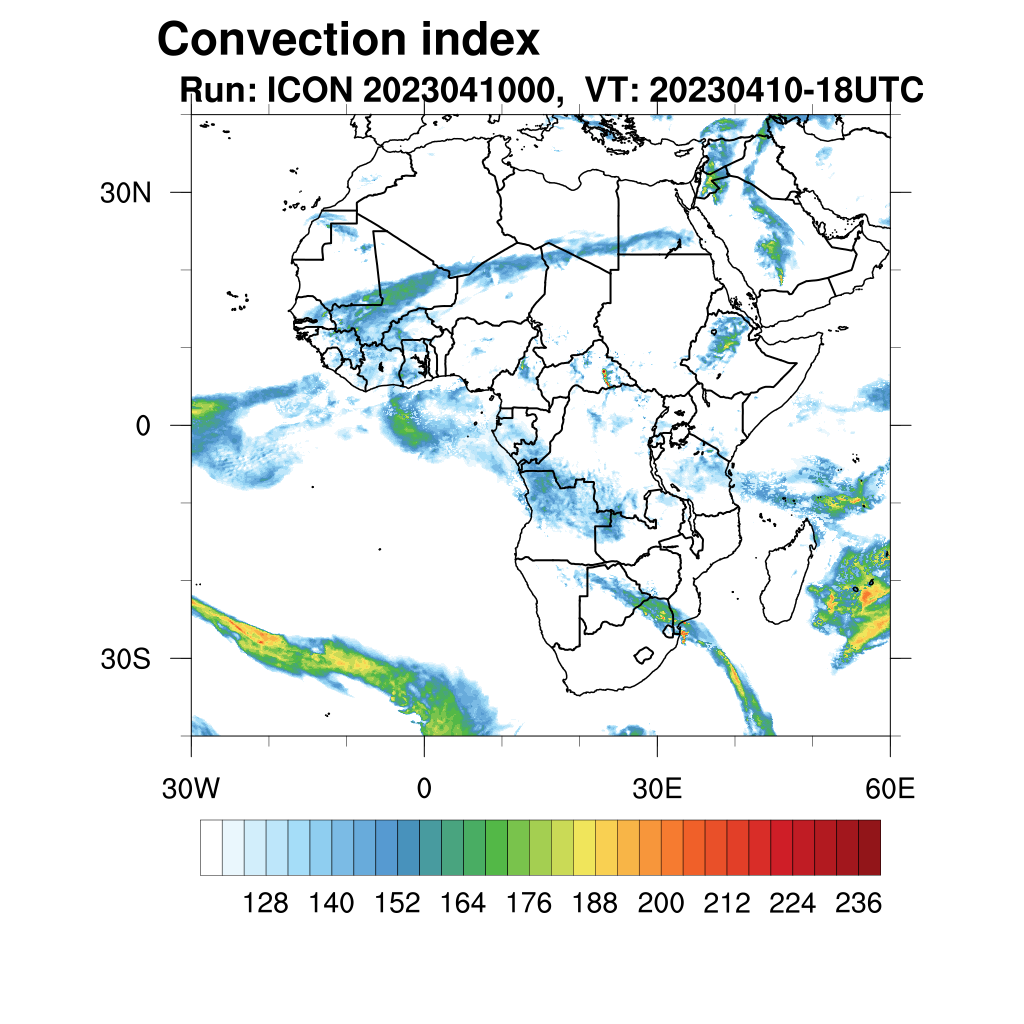 Convection index
Run: ICON 2023041000,  VT: 20230410-18UTC

30N
0
30S

30W
0
30E
60E

128 140 152 164 176 188 200 212 224 236